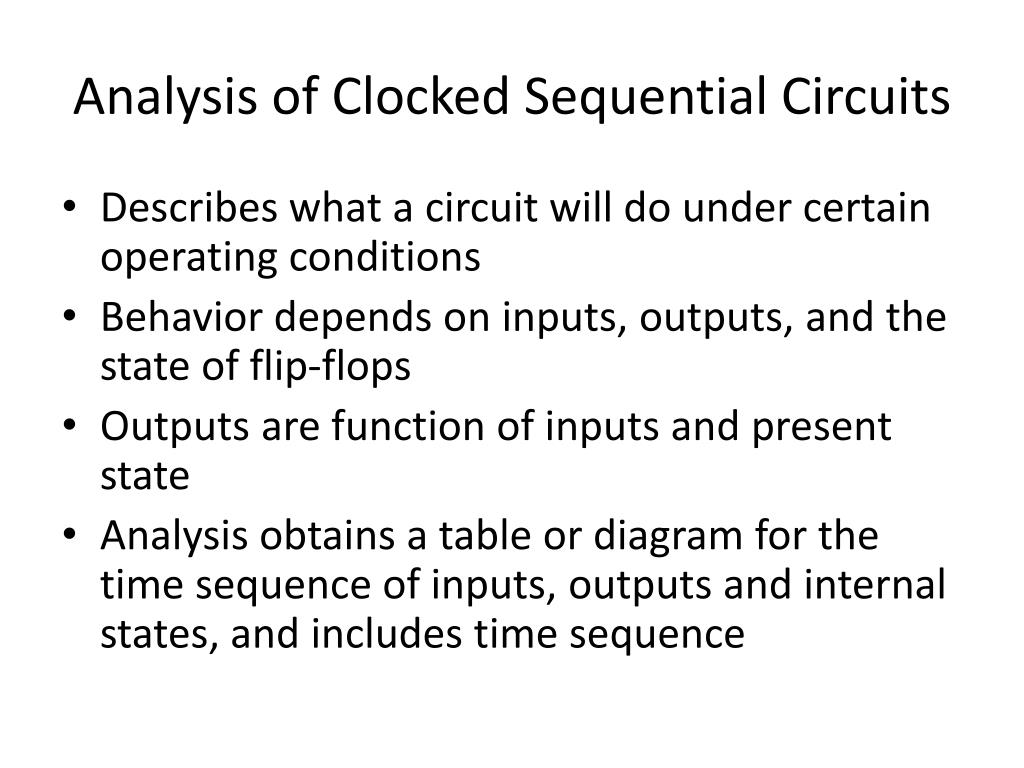 Analysis of Clocked Sequential Circuits

• Describes what a circuit will do under certain operating conditions
• Behavior depends on inputs, outputs, and the state of flip-flops
• Outputs are function of inputs and present state
• Analysis obtains a table or diagram for the time sequence of inputs, outputs and internal states, and includes time sequence